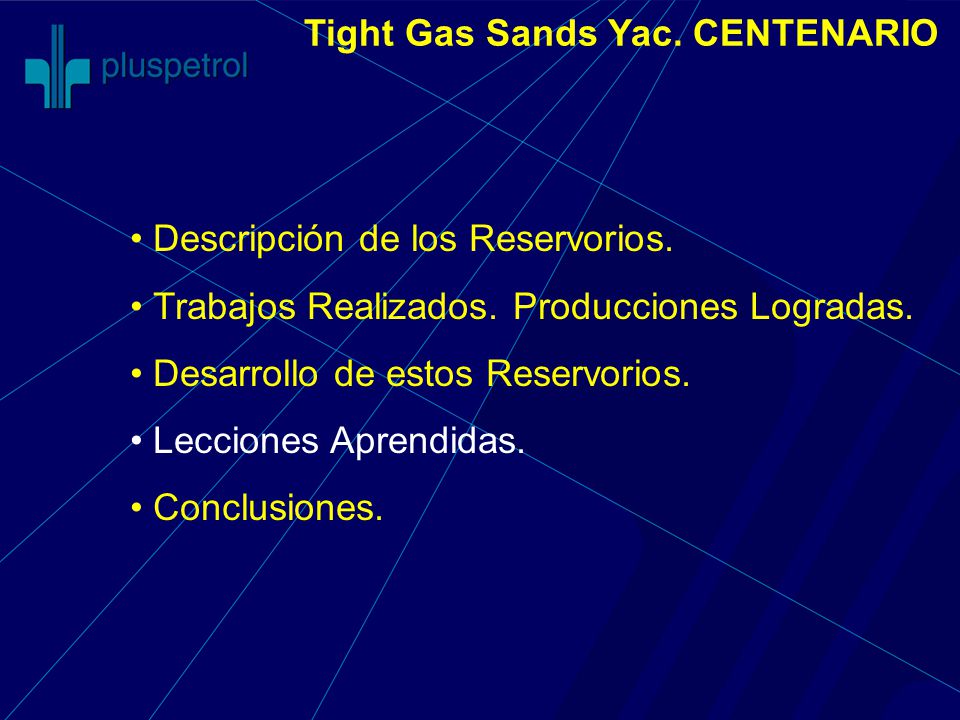 pluspetrol

Tight Gas Sands Yac. CENTENARIO

• Descripción de los Reservorios.

• Trabajos Realizados. Producciones Logradas.

• Desarrollo de estos Reservorios.

• Lecciones Aprendidas.

• Conclusiones.